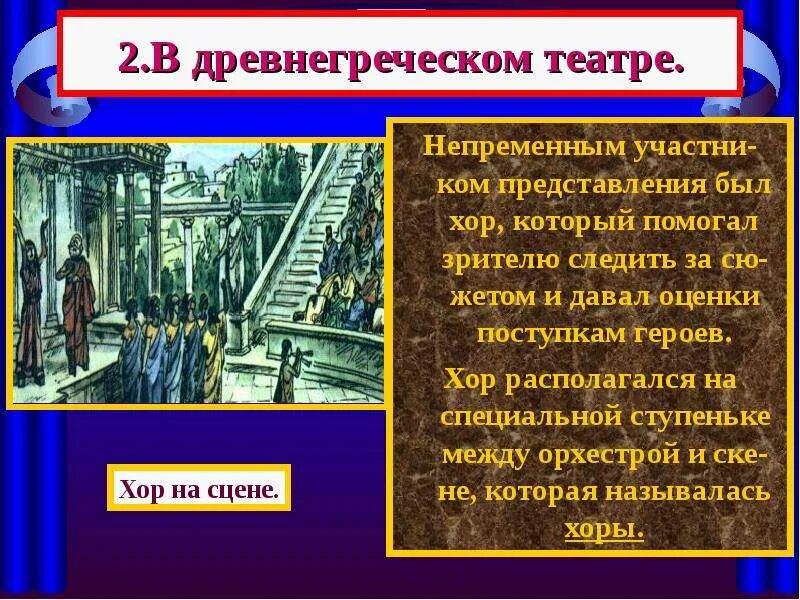 2.В древнегреческом театре.

Непременным участником представления был хор, который помогал зрителю следить за сюжетом и давал оценки поступкам героев.

Хор располагался на специальной ступеньке между орхестрой и скене, которая называлась хоры.

Хор на сцене.